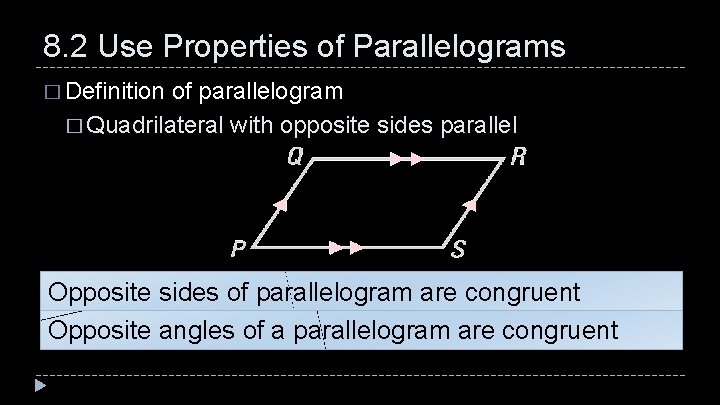 8.2 Use Properties of Parallelograms

□ Definition of parallelogram

□ Quadrilateral with opposite sides parallel

Q R P S

Opposite sides of parallelogram are congruent

Opposite angles of a parallelogram are congruent